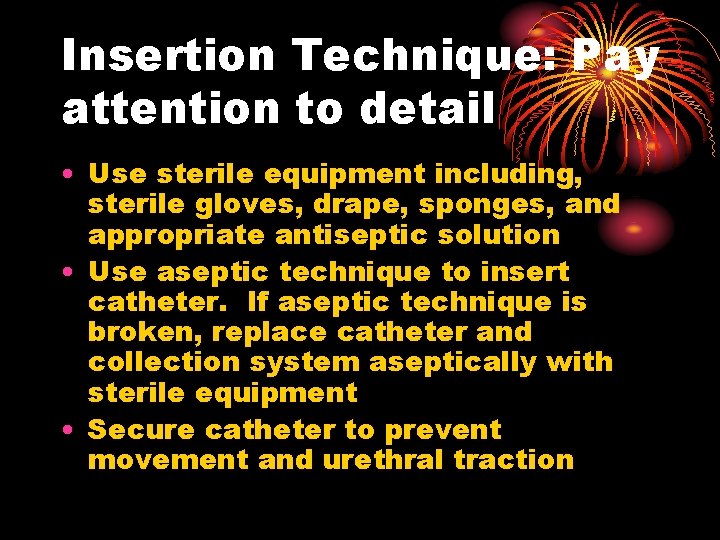 Insertion Technique: Pay attention to detail

• Use sterile equipment including, sterile gloves, drape, sponges, and appropriate antiseptic solution
• Use aseptic technique to insert catheter.  If aseptic technique is broken, replace catheter and collection system aseptically with sterile equipment
• Secure catheter to prevent movement and urethral traction